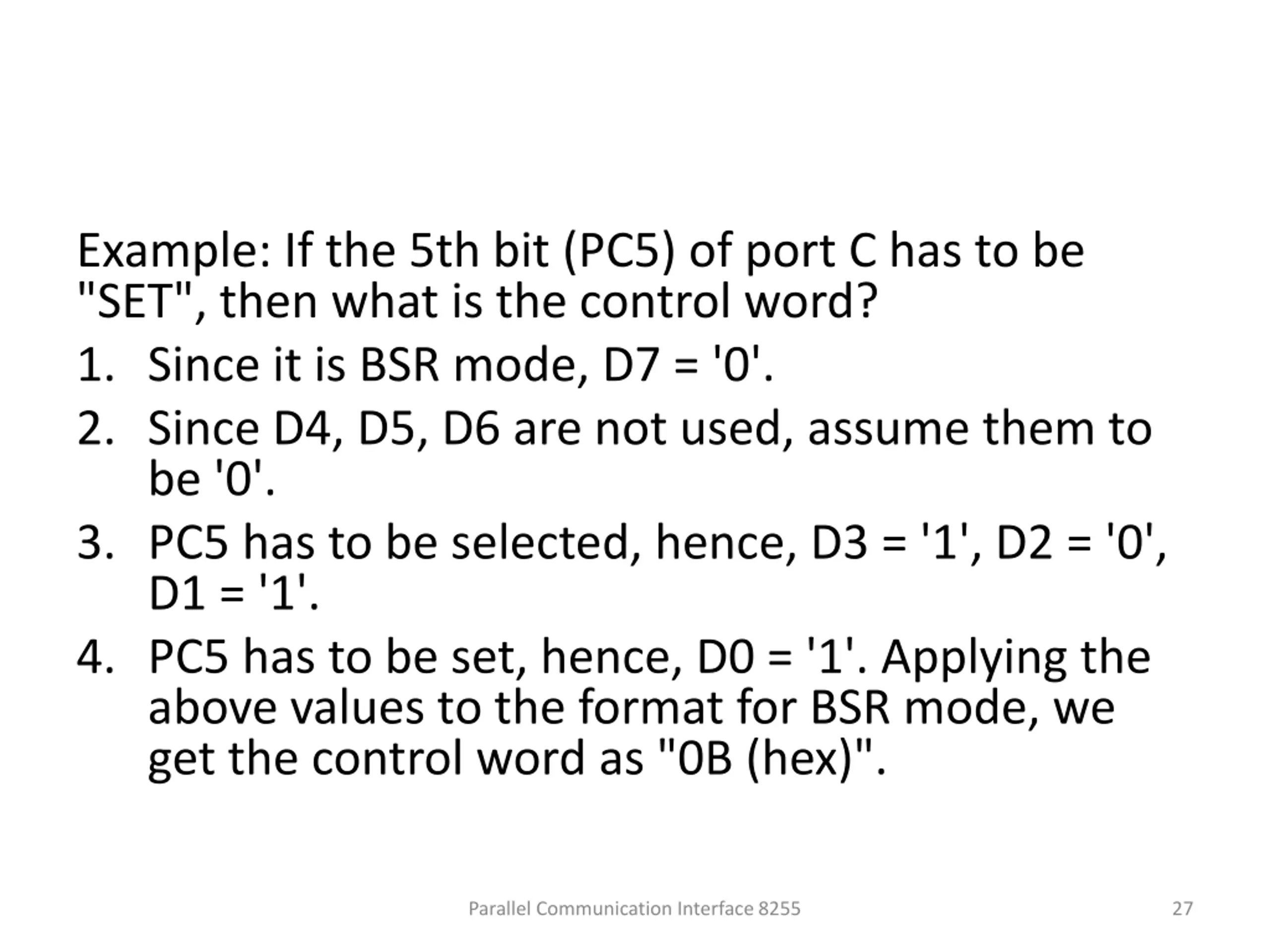 Example: If the 5th bit (PC5) of port C has to be "SET", then what is the control word?

1. Since it is BSR mode, D7 = '0'.
2. Since D4, D5, D6 are not used, assume them to be '0'.
3. PC5 has to be selected, hence, D3 = '1', D2 = '0', D1 = '1'.
4. PC5 has to be set, hence, D0 = '1'. Applying the above values to the format for BSR mode, we get the control word as "0B (hex)".

Parallel Communication Interface 8255

27